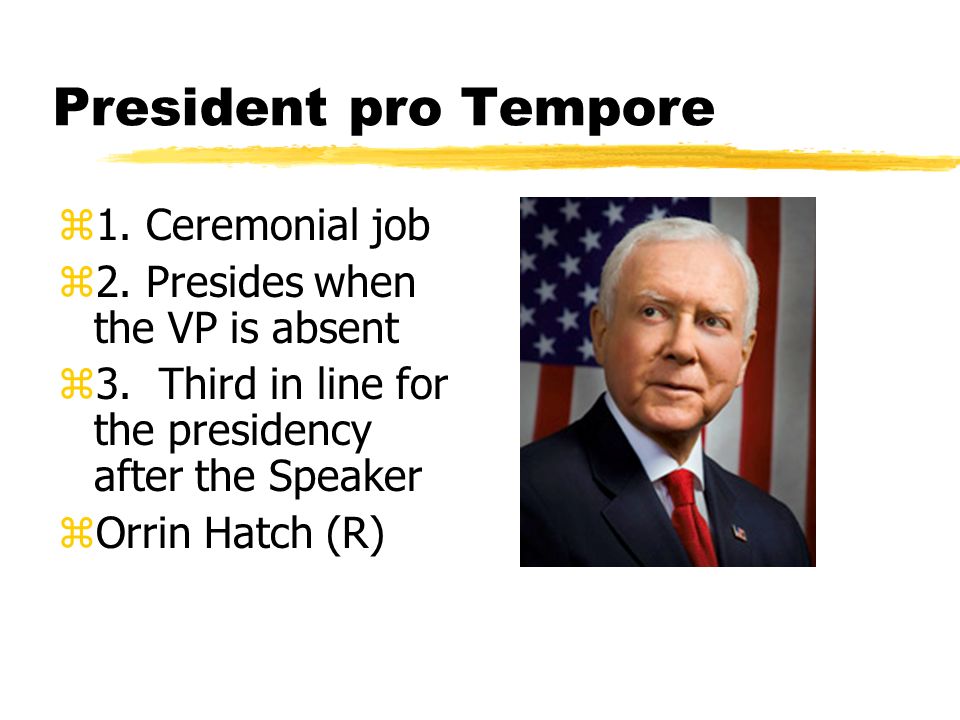 President pro Tempore

⌘1. Ceremonial job

⌘2. Presides when the VP is absent

⌘3. Third in line for the presidency after the Speaker

⌘Orrin Hatch (R)